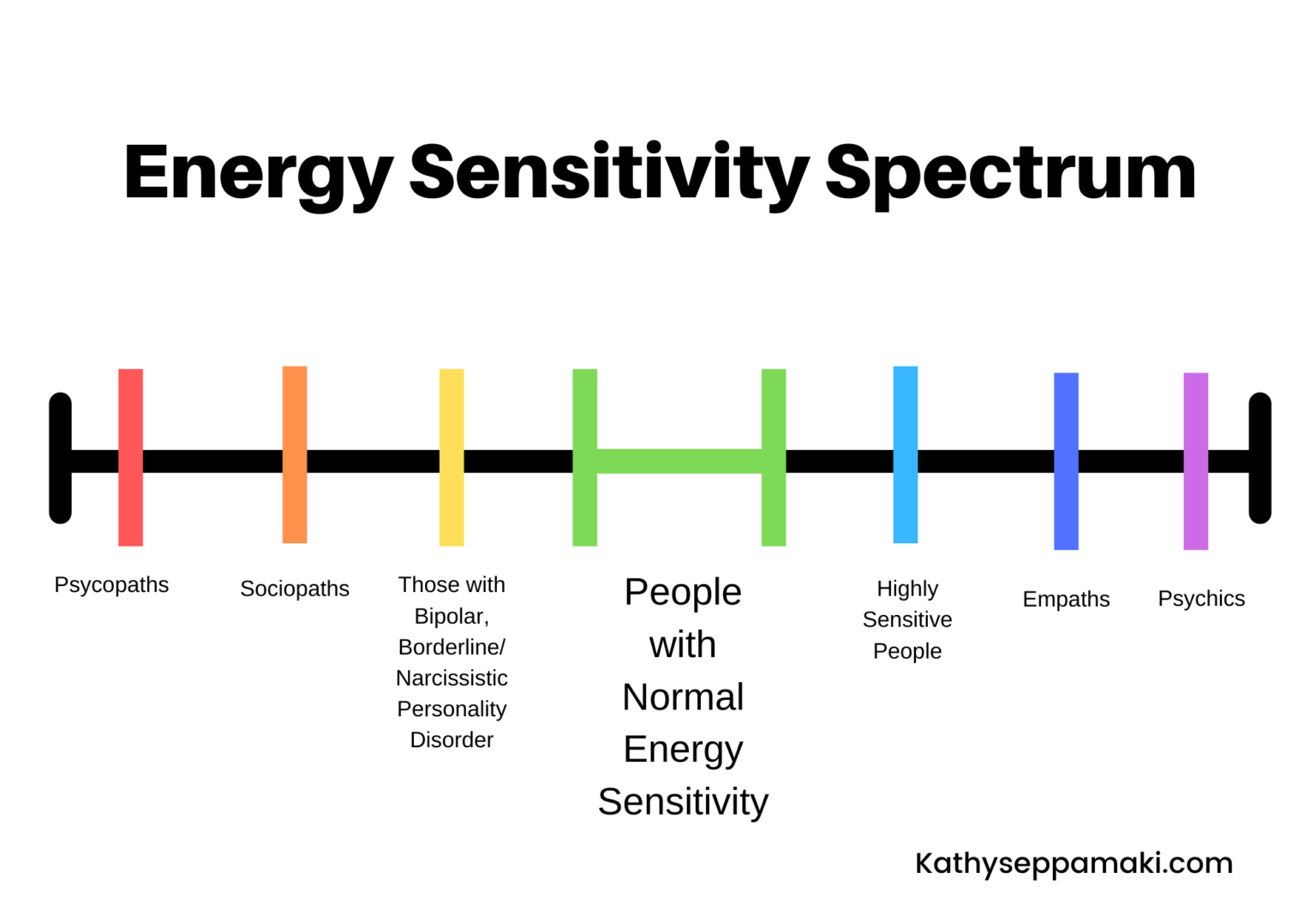 Energy Sensitivity Spectrum

Psycopaths

Sociopaths

Those with Bipolar, Borderline/ Narcissistic Personality Disorder

People with Normal Energy Sensitivity

Highly Sensitive People

Empaths

Psychics

Kathyseppamaki.com